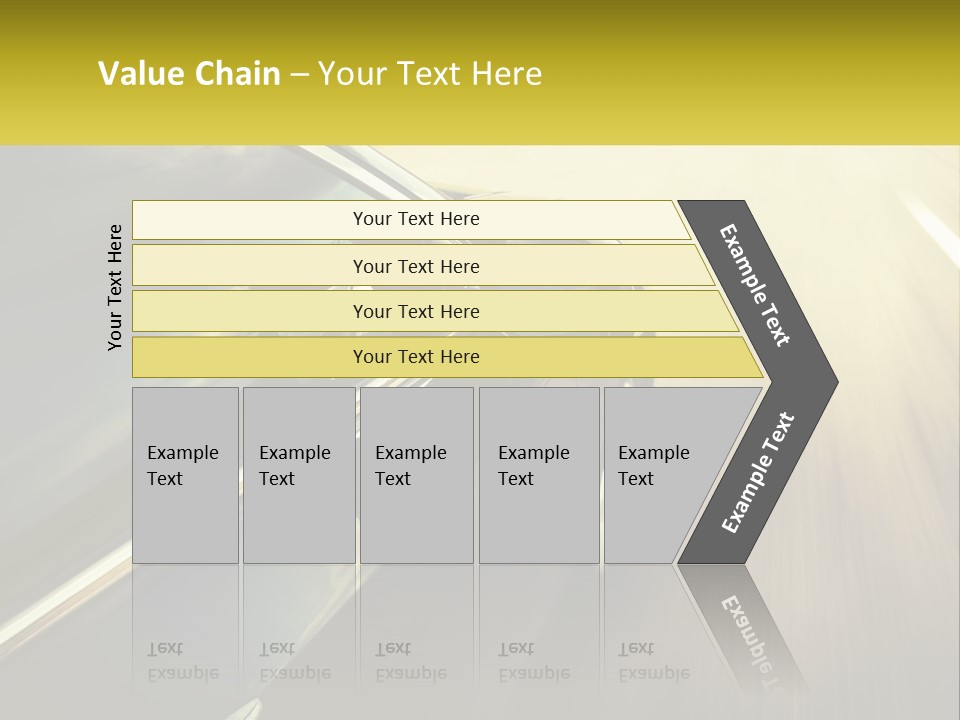 Value Chain – Your Text Here

Your Text Here

Your Text Here

Your Text Here

Your Text Here

Your Text Here

Example Text

Example Text

Example Text

Example Text

Example Text

Example Text

Example Text